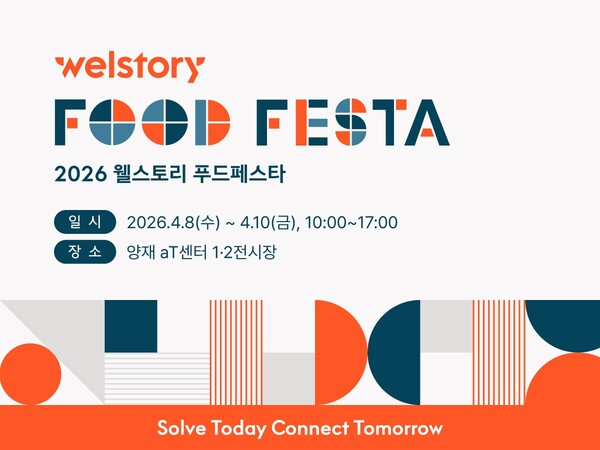 welstory
FOOD FESTA
2026 웰스토리 푸드페스타

일 시 2026.4.8(수) ~ 4.10(금), 10:00~17:00
장 소 양재 aT센터 1·2전시장

Solve Today Connect Tomorrow